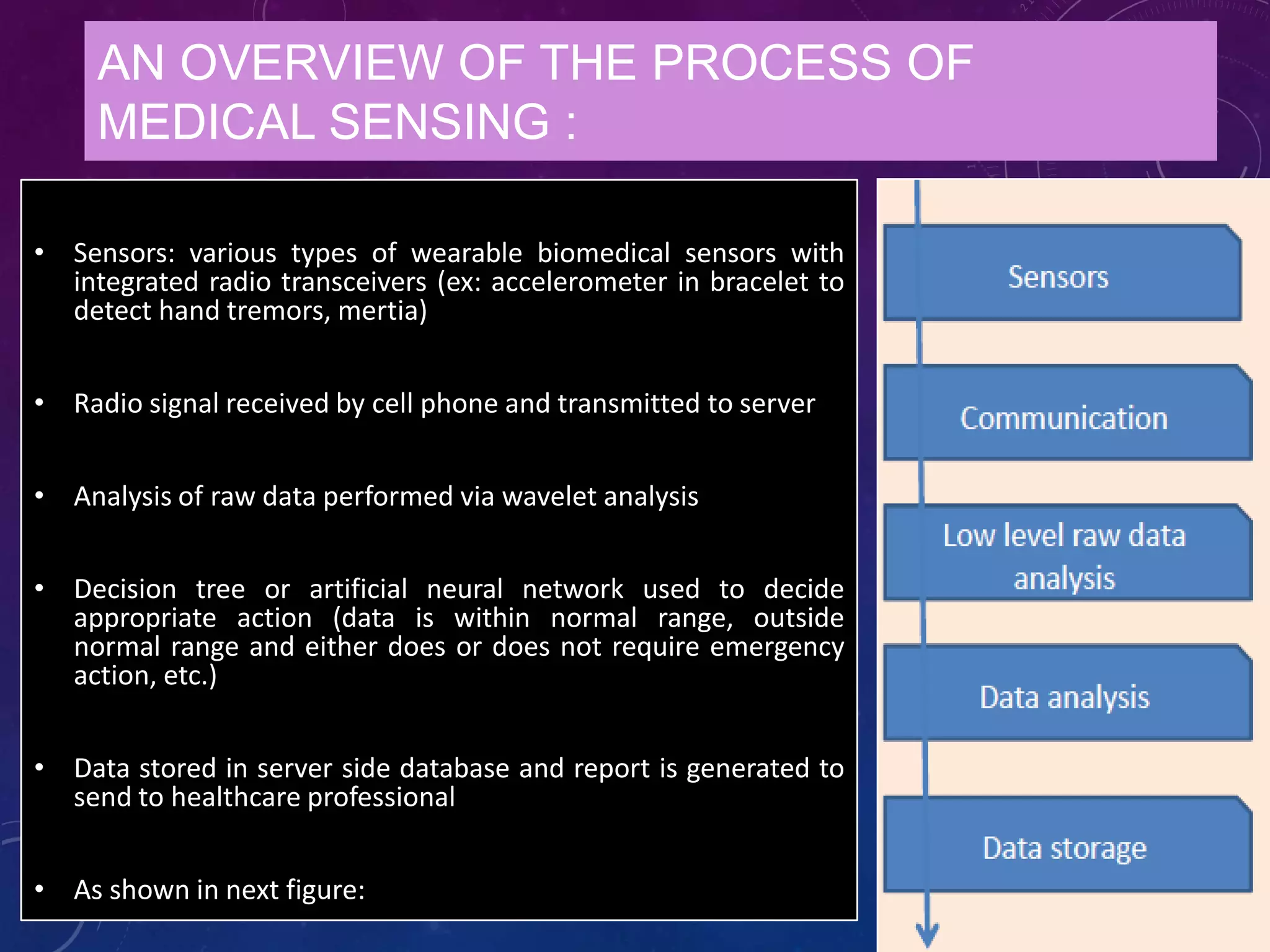 AN OVERVIEW OF THE PROCESS OF MEDICAL SENSING :

• Sensors: various types of wearable biomedical sensors with integrated radio transceivers (ex: accelerometer in bracelet to detect hand tremors, mertia)

• Radio signal received by cell phone and transmitted to server

• Analysis of raw data performed via wavelet analysis

• Decision tree or artificial neural network used to decide appropriate action (data is within normal range, outside normal range and either does or does not require emergency action, etc.)

• Data stored in server side database and report is generated to send to healthcare professional

• As shown in next figure:

Sensors

Communication

Low level raw data analysis

Data analysis

Data storage